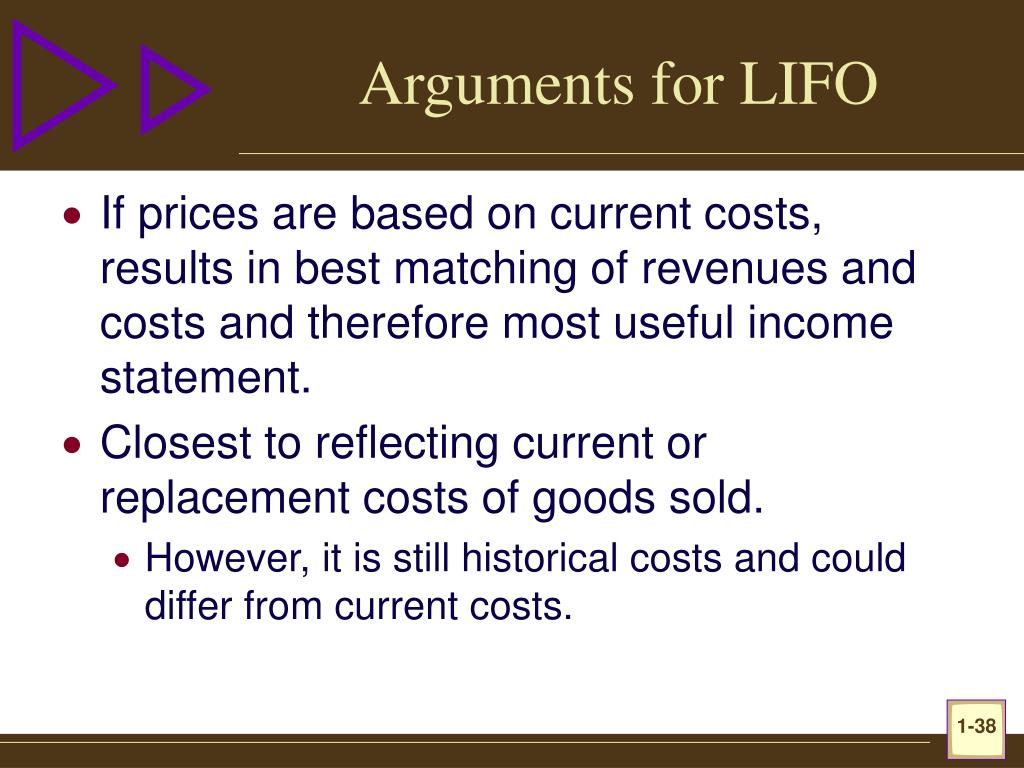 Arguments for LIFO

- If prices are based on current costs, results in best matching of revenues and costs and therefore most useful income statement.
- Closest to reflecting current or replacement costs of goods sold.
  - However, it is still historical costs and could differ from current costs.

1-38